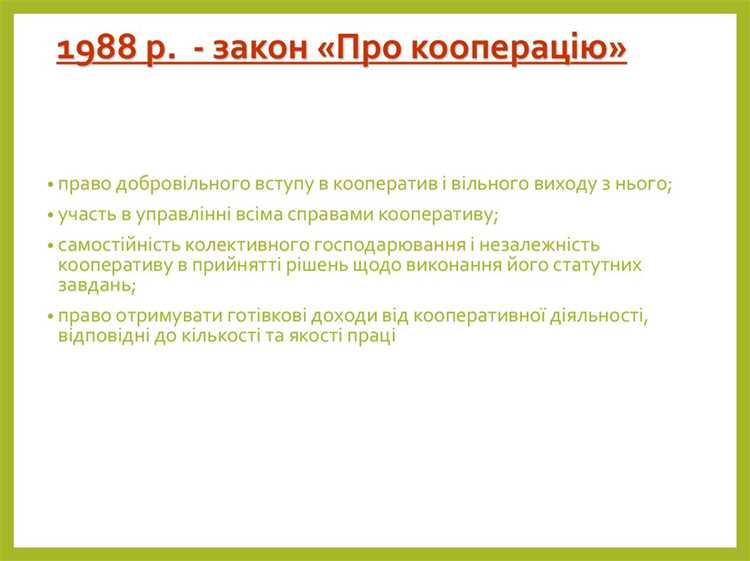 1988 р. - закон «Про кооперацію»

• право добровільного вступу в кооператив і вільного виходу з нього;
• участь в управлінні всіма справами кооперативу;
• самостійність колективного господарювання і незалежність кооперативу в прийнятті рішень щодо виконання його статутних завдань;
• право отримувати готівкові доходи від кооперативної діяльності, відповідні до кількості та якості праці